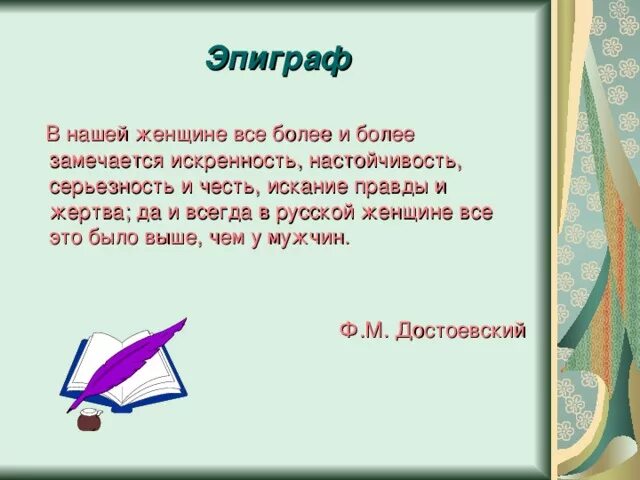 Эпиграф

В нашей женщине все более и более замечается искренность, настойчивость, серьезность и честь, искание правды и жертва; да и всегда в русской женщине все это было выше, чем у мужчин.

Ф.М. Достоевский